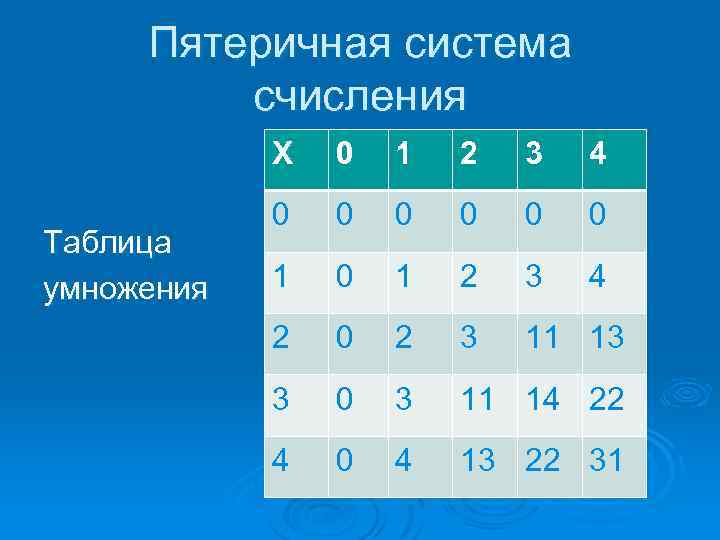 Пятеричная система счисления

Таблица умножения

| X | 0 | 1 | 2 | 3 | 4 |
|---|---|---|---|---|---|
| 0 | 0 | 0 | 0 | 0 | 0 |
| 1 | 0 | 1 | 2 | 3 | 4 |
| 2 | 0 | 2 | 3 | 11 | 13 |
| 3 | 0 | 3 | 11 | 14 | 22 |
| 4 | 0 | 4 | 13 | 22 | 31 |